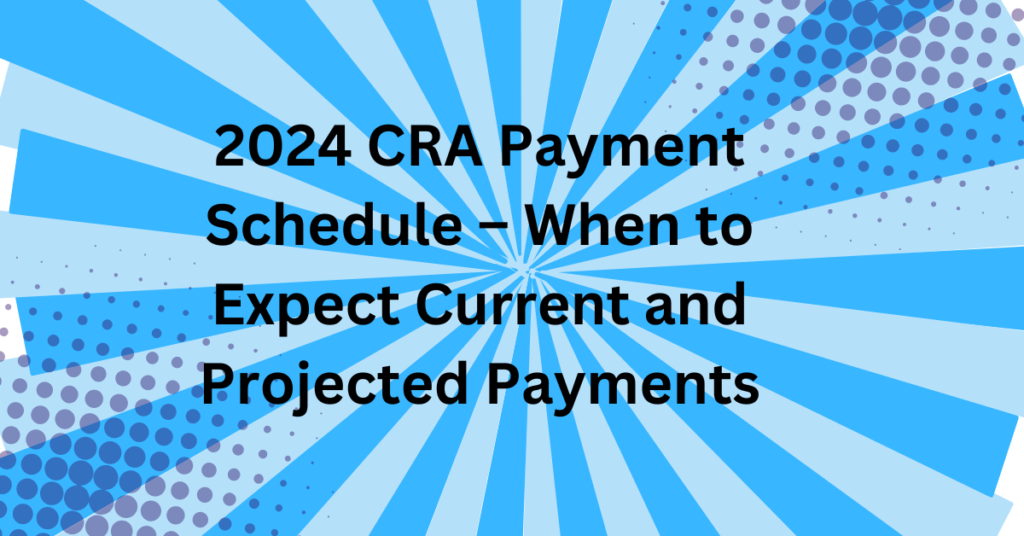 2024 CRA Payment Schedule – When to Expect Current and Projected Payments